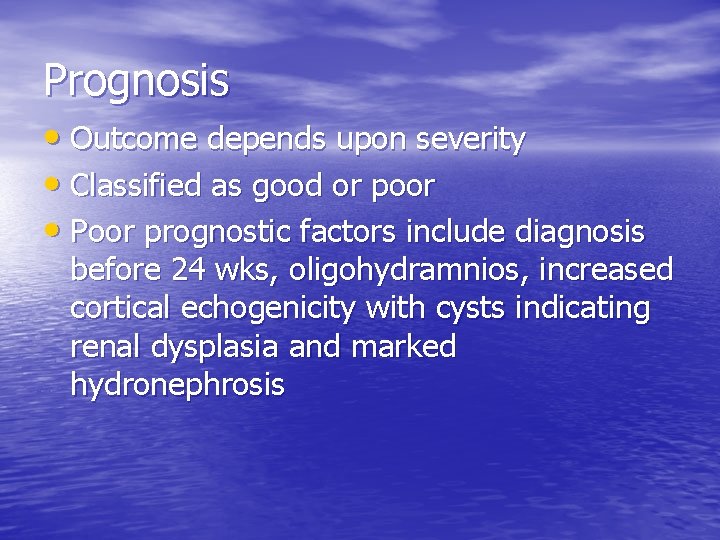 Prognosis

• Outcome depends upon severity
• Classified as good or poor
• Poor prognostic factors include diagnosis before 24 wks, oligohydramnios, increased cortical echogenicity with cysts indicating renal dysplasia and marked hydronephrosis